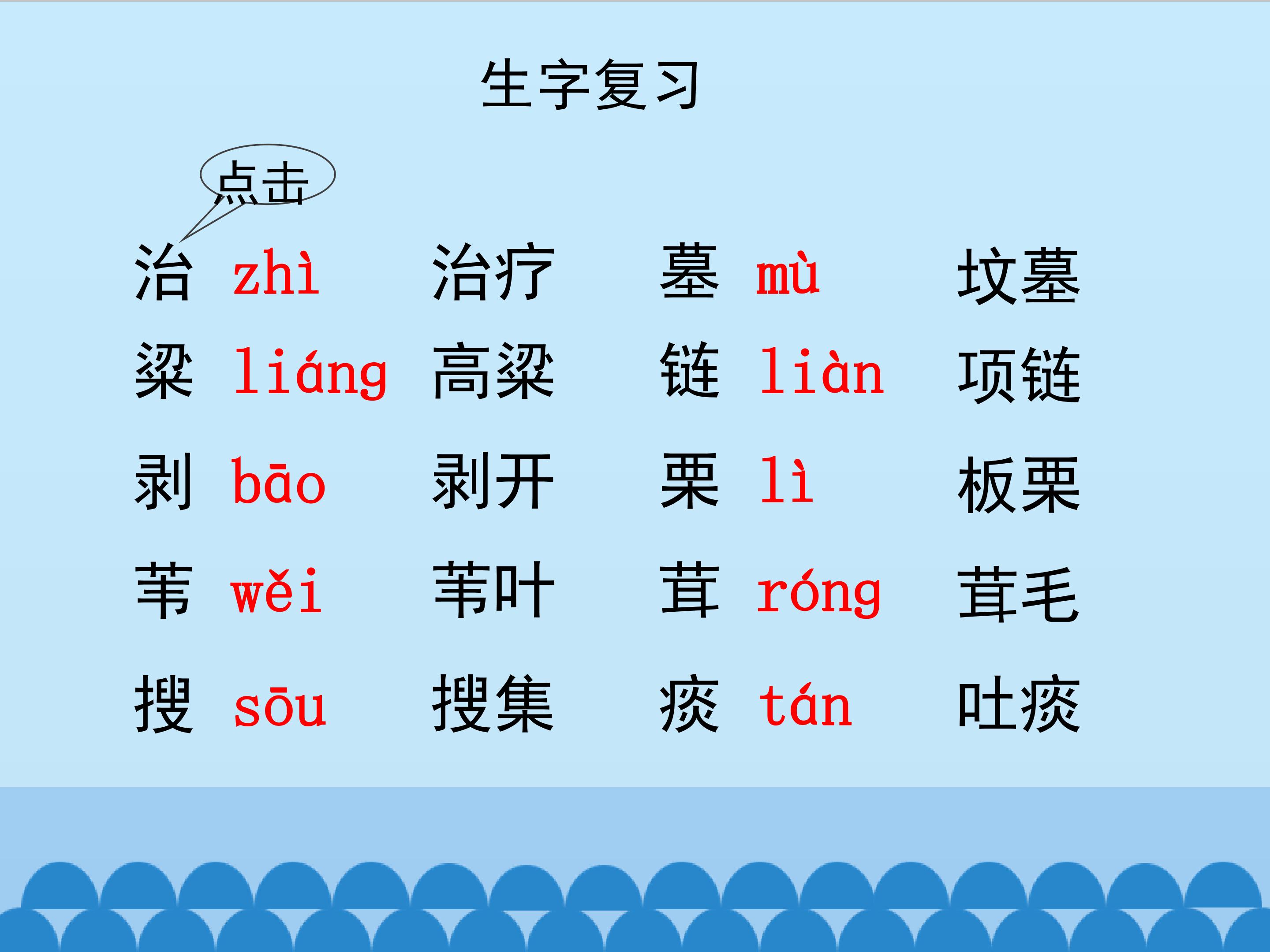 生字复习

点击

治 zhì 治疗 墓 mù 坟墓
粱 liáng 高粱 链 liàn 项链
剥 bāo 剥开 栗 lì 板栗
苇 wěi 苇叶 茸 róng 茸毛
搜 sōu 搜集 痰 tán 吐痰